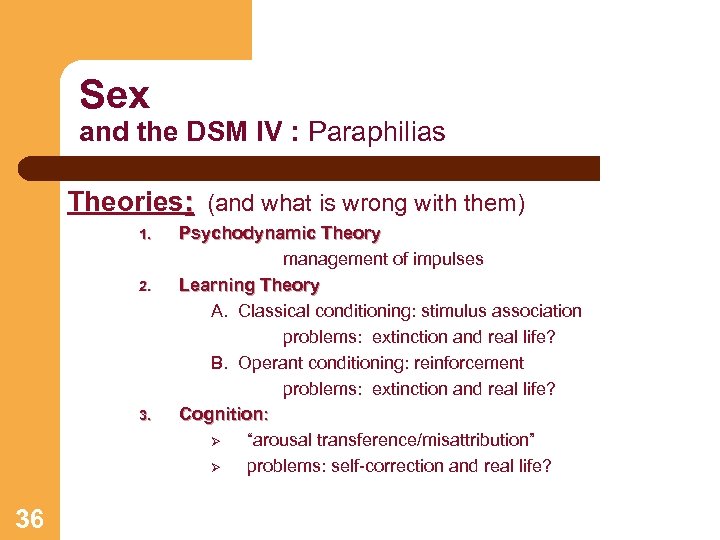 Sex
and the DSM IV : Paraphilias

Theories: (and what is wrong with them)

1. Psychodynamic Theory
management of impulses
2. Learning Theory
A. Classical conditioning: stimulus association
problems: extinction and real life?
B. Operant conditioning: reinforcement
problems: extinction and real life?
3. Cognition:
➢ "arousal transference/misattribution"
➢ problems: self-correction and real life?

36